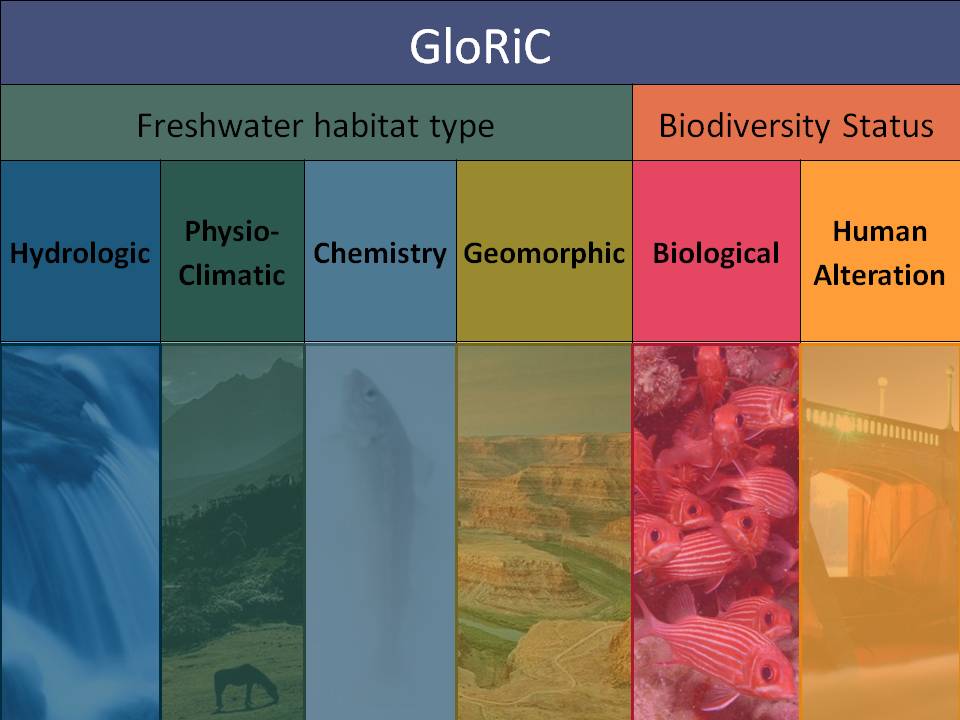 GloRiC

Freshwater habitat type

Biodiversity Status

Hydrologic

Physio-Climatic

Chemistry

Geomorphic

Biological

Human Alteration